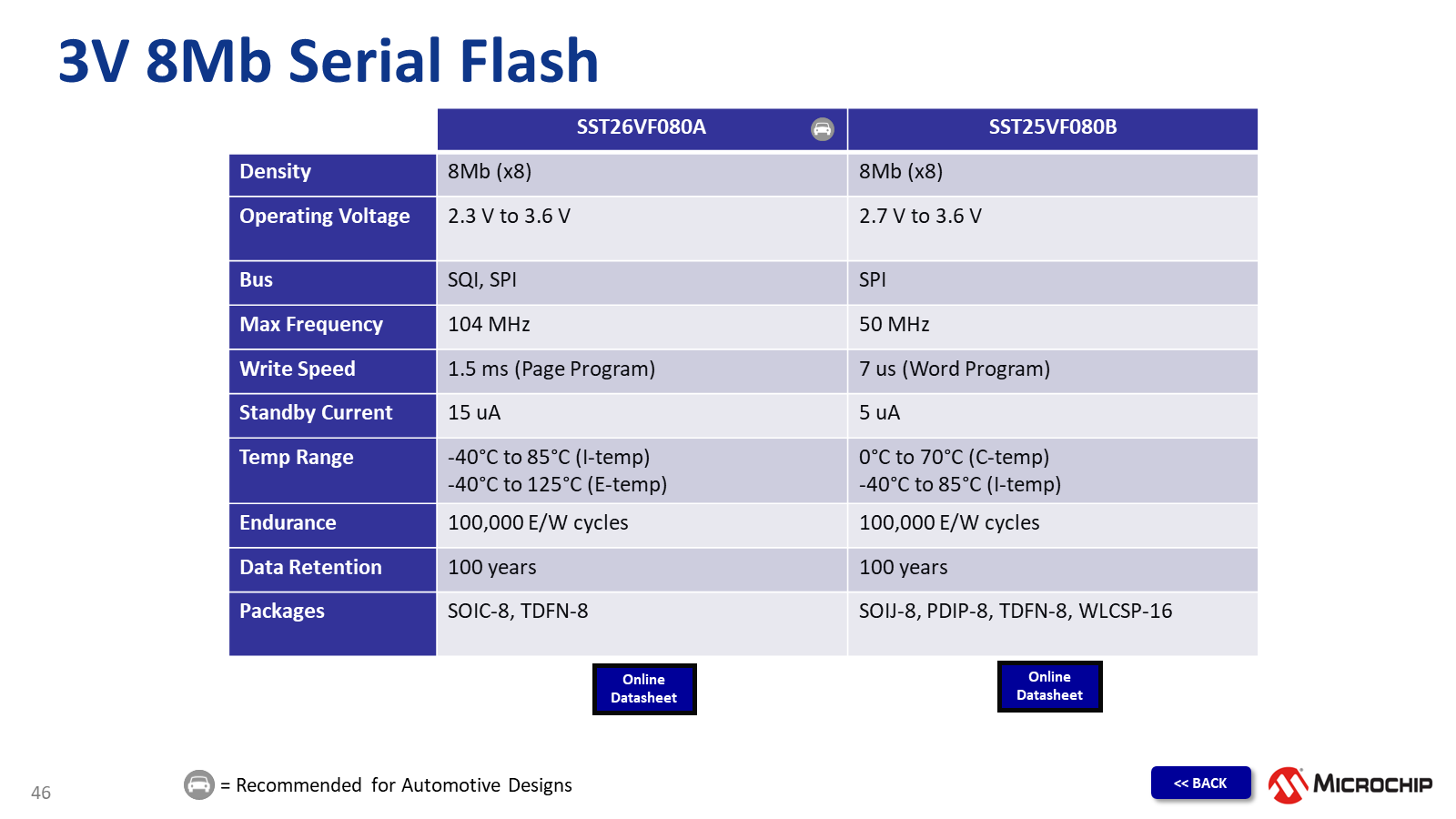 3V 8Mb Serial Flash

| | SST26VF080A | SST25VF080B |
|---|---|---|
| Density | 8Mb (x8) | 8Mb (x8) |
| Operating Voltage | 2.3 V to 3.6 V | 2.7 V to 3.6 V |
| Bus | SQI, SPI | SPI |
| Max Frequency | 104 MHz | 50 MHz |
| Write Speed | 1.5 ms (Page Program) | 7 us (Word Program) |
| Standby Current | 15 uA | 5 uA |
| Temp Range | -40°C to 85°C (I-temp) -40°C to 125°C (E-temp) | 0°C to 70°C (C-temp) -40°C to 85°C (I-temp) |
| Endurance | 100,000 E/W cycles | 100,000 E/W cycles |
| Data Retention | 100 years | 100 years |
| Packages | SOIC-8, TDFN-8 | SOIJ-8, PDIP-8, TDFN-8, WLCSP-16 |

Online Datasheet

Online Datasheet

46

= Recommended for Automotive Designs

<< BACK

MICROCHIP